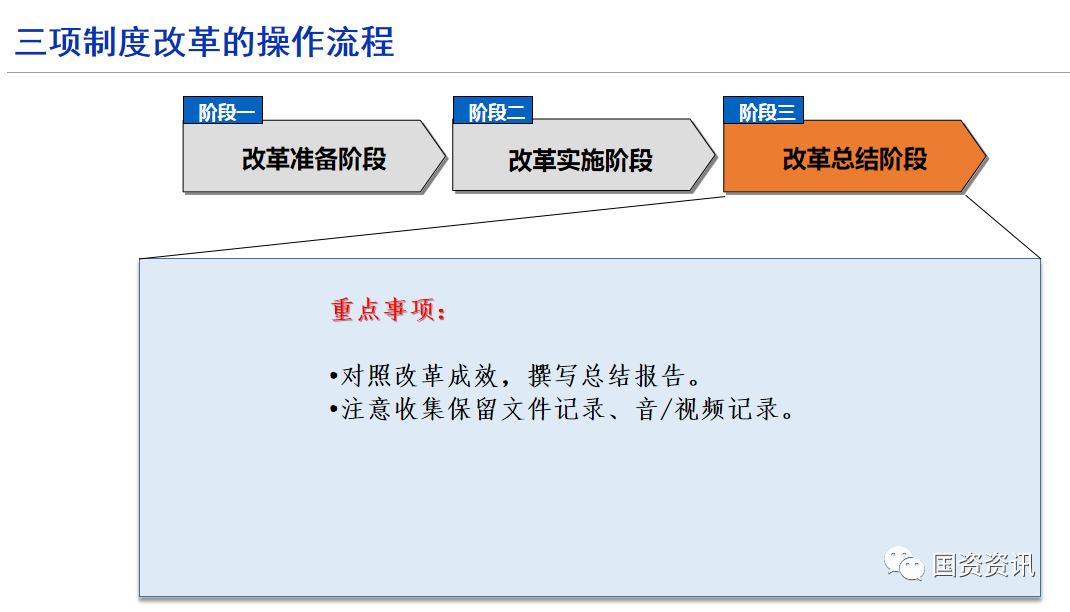 三项制度改革的操作流程

阶段一
改革准备阶段

阶段二
改革实施阶段

阶段三
改革总结阶段

重点事项：

•对照改革成效，撰写总结报告。
•注意收集保留文件记录、音/视频记录。

国资资讯